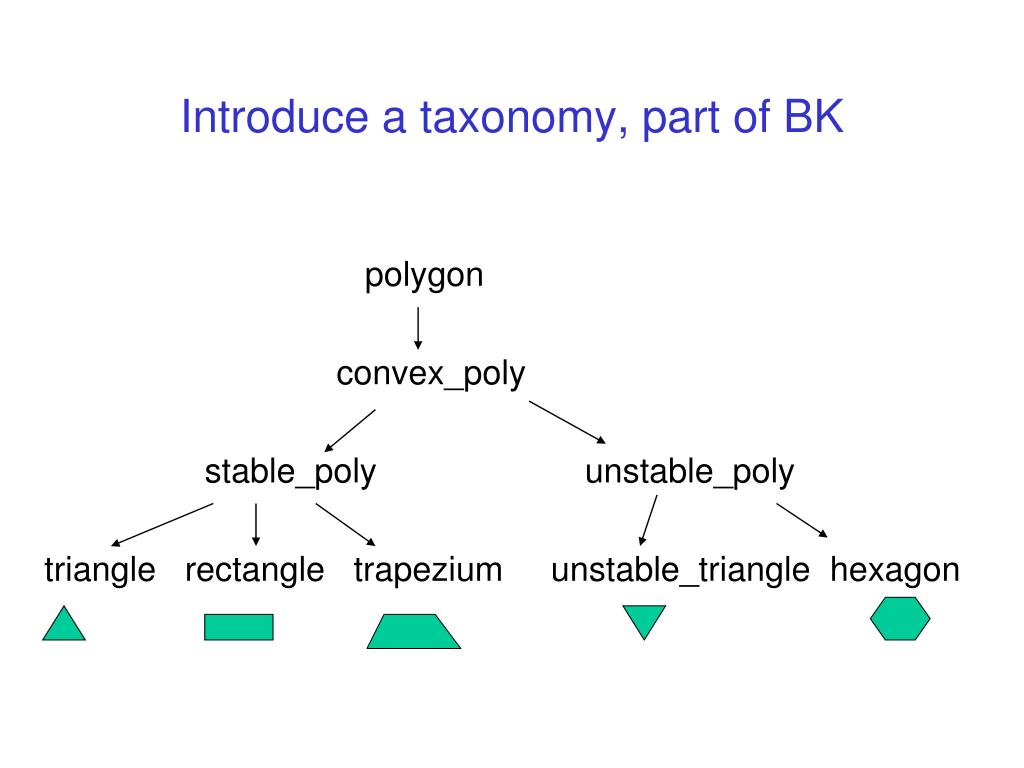 Introduce a taxonomy, part of BK

polygon

convex_poly

stable_poly

unstable_poly

triangle rectangle trapezium unstable_triangle hexagon